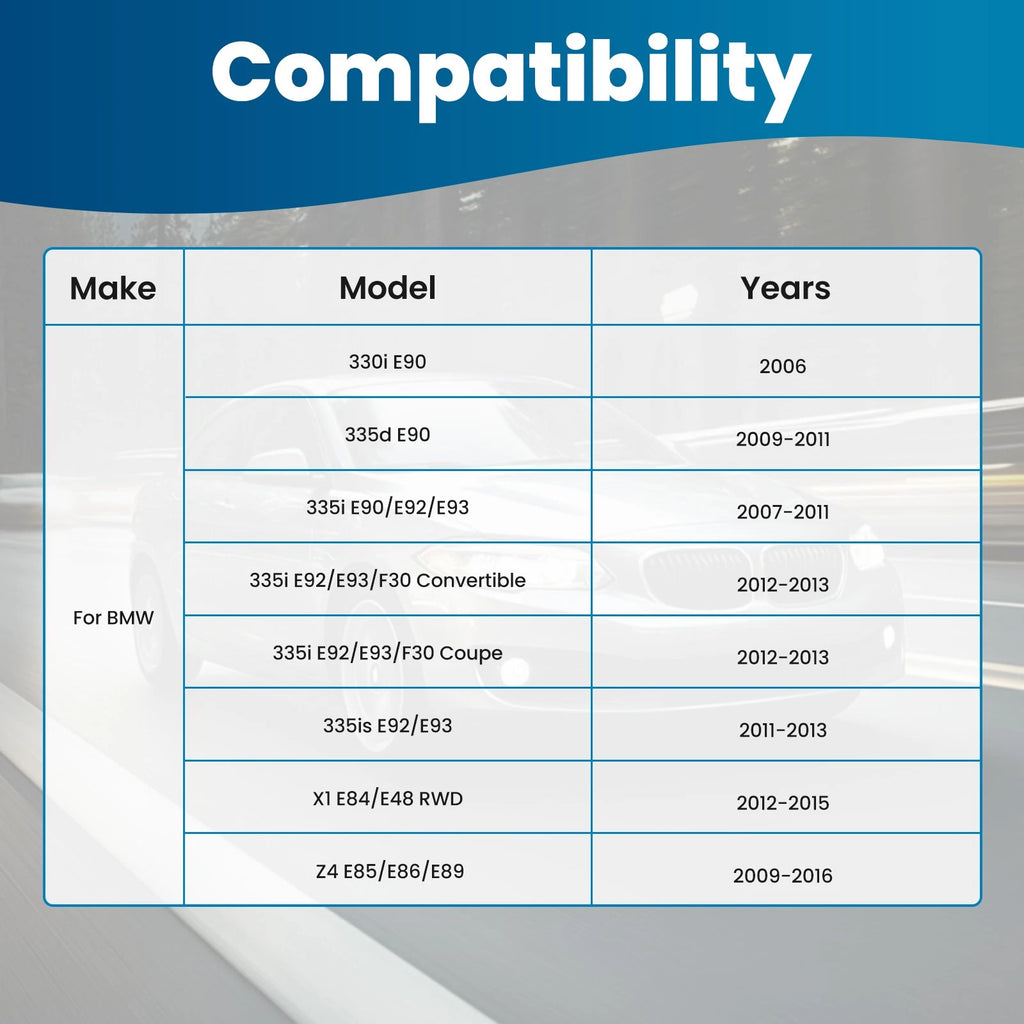 Compatibility

| Make | Model | Years |
|---|---|---|
| For BMW | 330i E90 | 2006 |
| | 335d E90 | 2009-2011 |
| | 335i E90/E92/E93 | 2007-2011 |
| | 335i E92/E93/F30 Convertible | 2012-2013 |
| | 335i E92/E93/F30 Coupe | 2012-2013 |
| | 335is E92/E93 | 2011-2013 |
| | X1 E84/E48 RWD | 2012-2015 |
| | Z4 E85/E86/E89 | 2009-2016 |